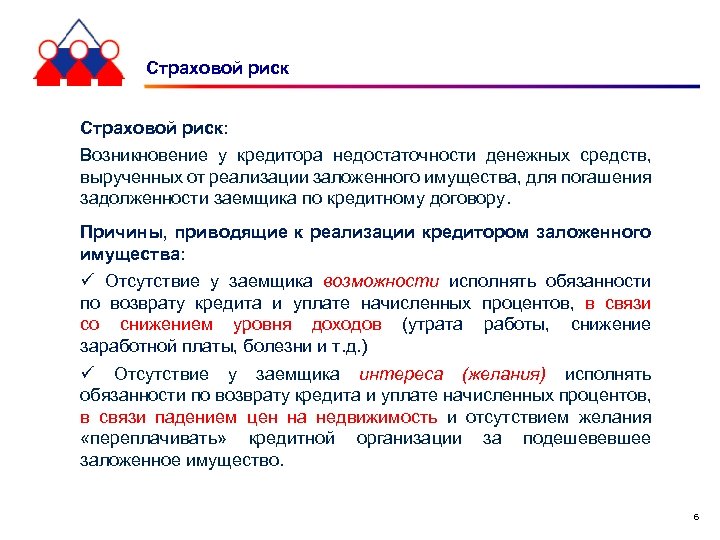 Страховой риск

Страховой риск:

Возникновение у кредитора недостаточности денежных средств, вырученных от реализации заложенного имущества, для погашения задолженности заемщика по кредитному договору.

Причины, приводящие к реализации кредитором заложенного имущества:

✓ Отсутствие у заемщика возможности исполнять обязанности по возврату кредита и уплате начисленных процентов, в связи со снижением уровня доходов (утрата работы, снижение заработной платы, болезни и т.д.)

✓ Отсутствие у заемщика интереса (желания) исполнять обязанности по возврату кредита и уплате начисленных процентов, в связи падением цен на недвижимость и отсутствием желания «переплачивать» кредитной организации за подешевевшее заложенное имущество.

6